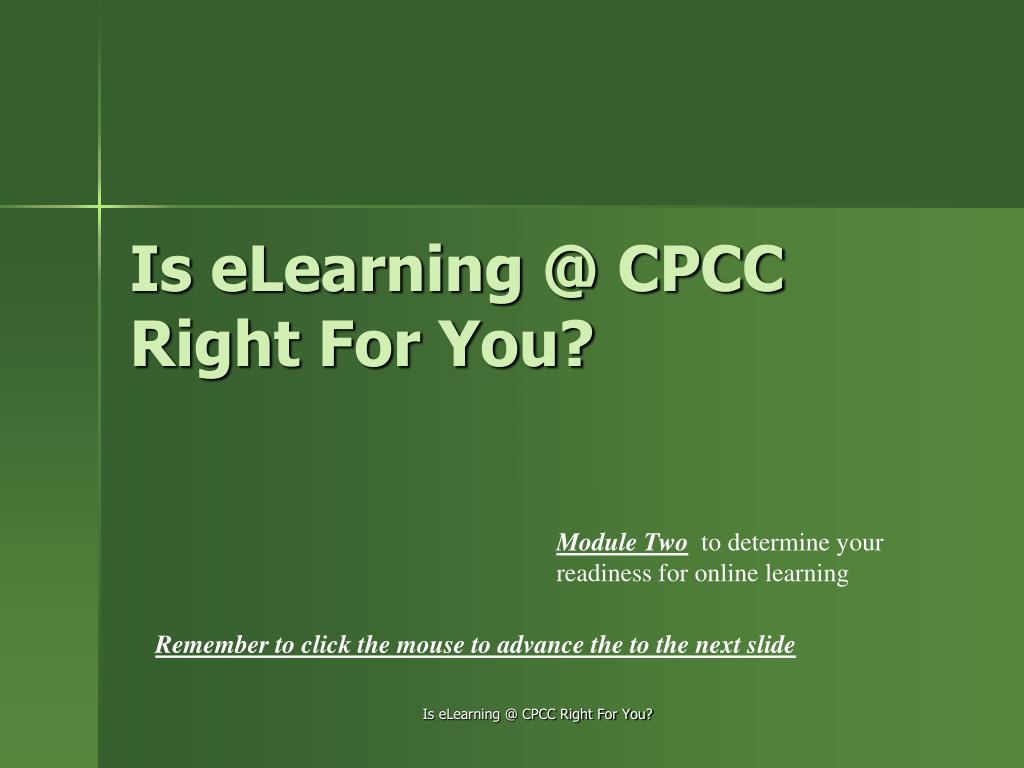 Is eLearning @ CPCC Right For You?

Module Two to determine your readiness for online learning

Remember to click the mouse to advance the to the next slide

Is eLearning @ CPCC Right For You?